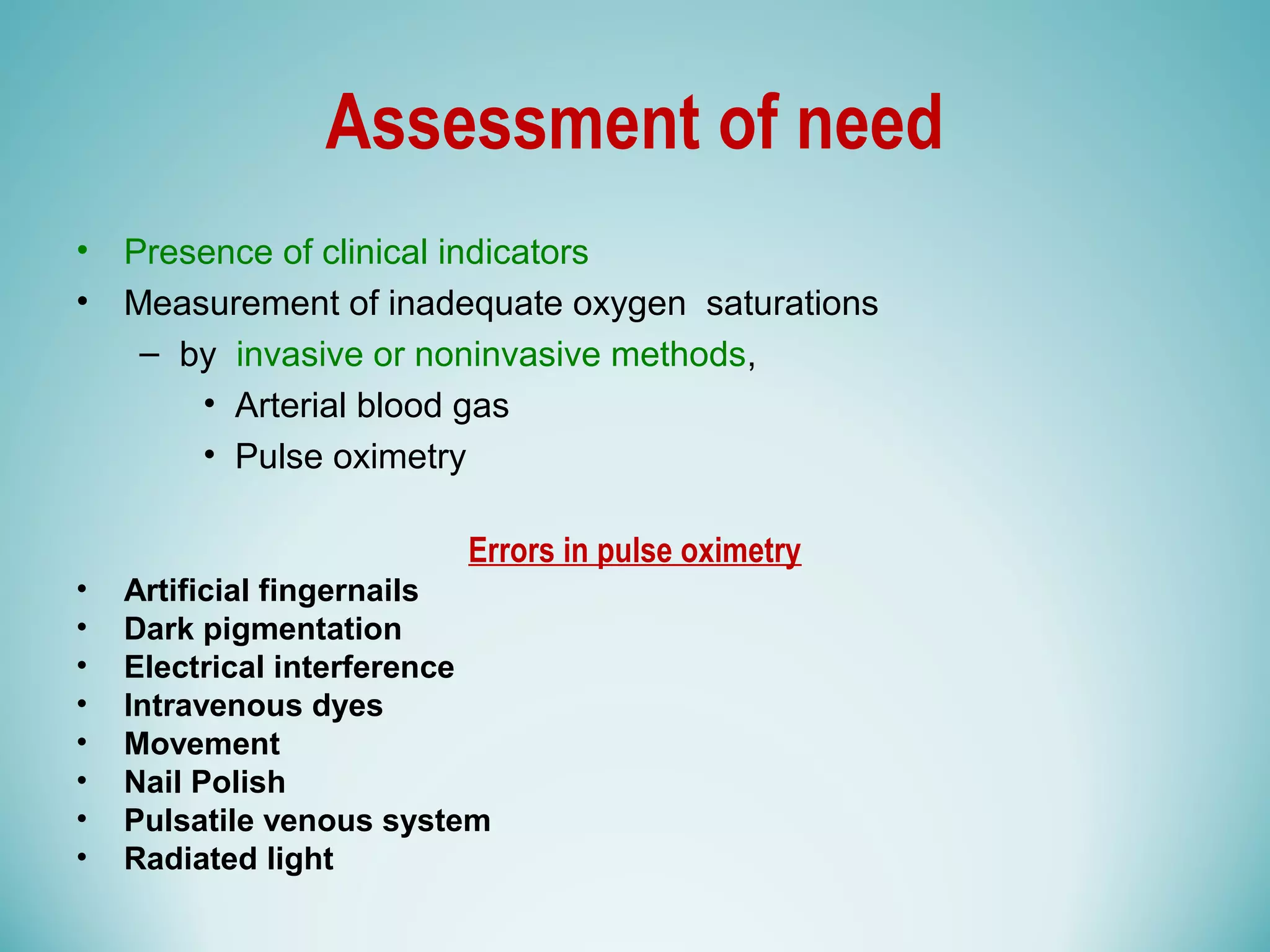 Assessment of need

• Presence of clinical indicators
• Measurement of inadequate oxygen saturations
– by invasive or noninvasive methods,
• Arterial blood gas
• Pulse oximetry

Errors in pulse oximetry

• Artificial fingernails
• Dark pigmentation
• Electrical interference
• Intravenous dyes
• Movement
• Nail Polish
• Pulsatile venous system
• Radiated light